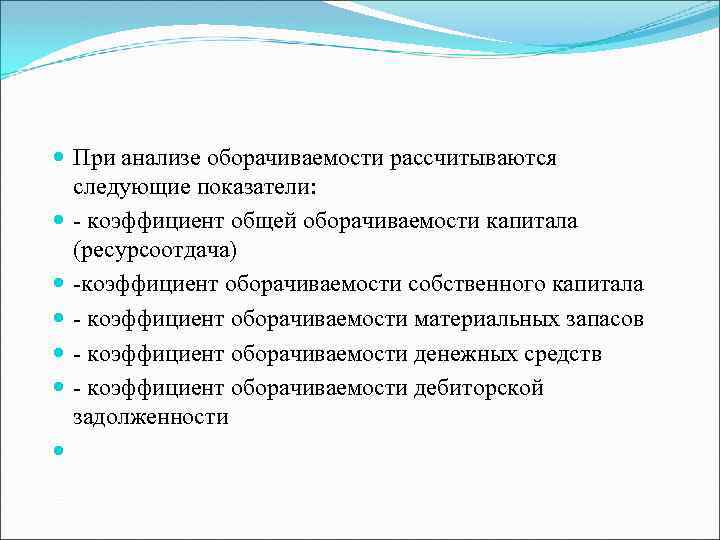 При анализе оборачиваемости рассчитываются следующие показатели:

- коэффициент общей оборачиваемости капитала (ресурсоотдача)

-коэффициент оборачиваемости собственного капитала

- коэффициент оборачиваемости материальных запасов

- коэффициент оборачиваемости денежных средств

- коэффициент оборачиваемости дебиторской задолженности